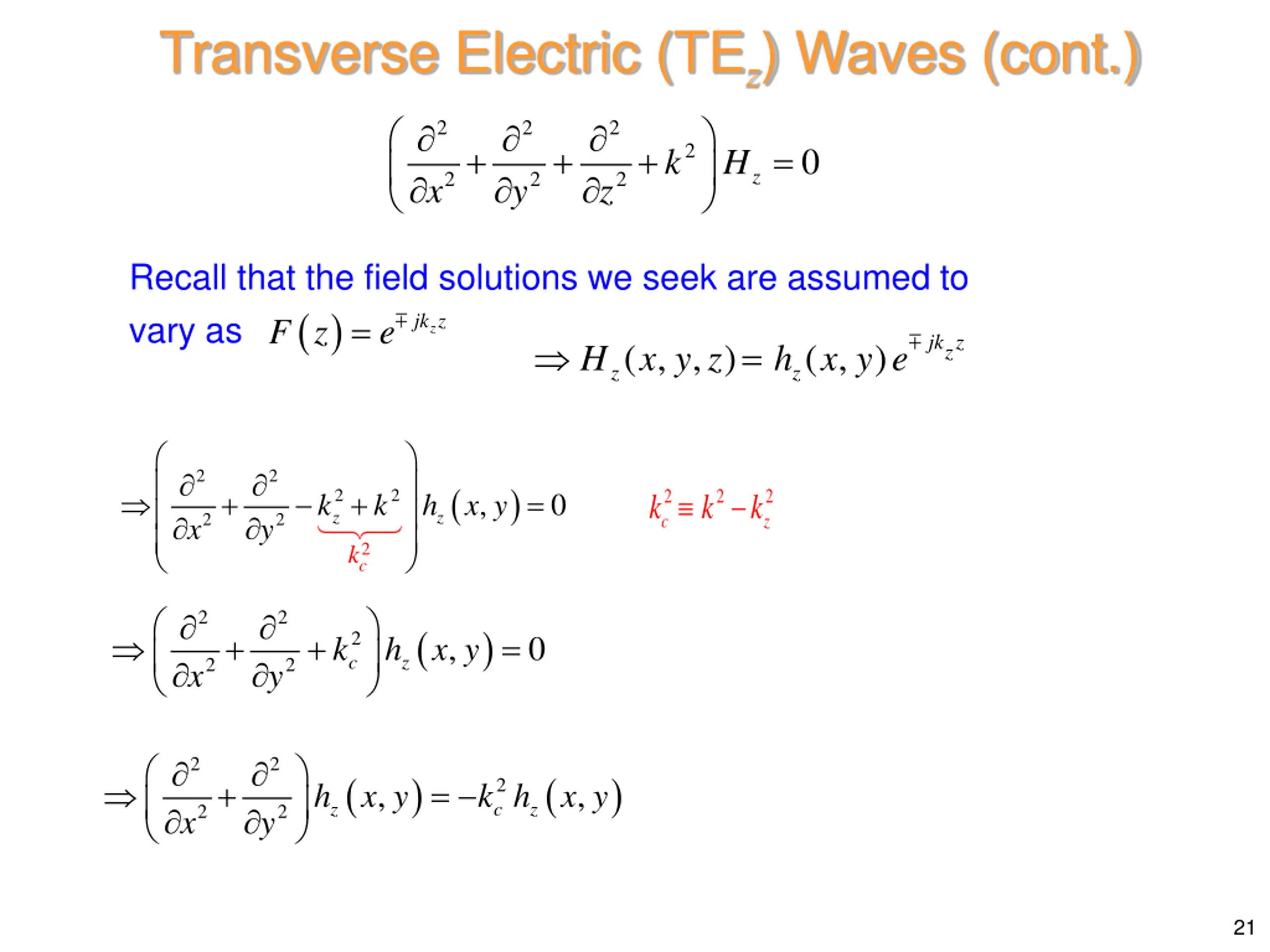 Transverse Electric ($TE_z$) Waves (cont.)

$\left(\frac{\partial^2}{\partial x^2}+\frac{\partial^2}{\partial y^2}+\frac{\partial^2}{\partial z^2}+k^2\right)H_z=0$

Recall that the field solutions we seek are assumed to vary as $F(z)=e^{\mp jk_z z}$

$\Rightarrow H_z(x,y,z)=h_z(x,y)\,e^{\mp jk_z z}$

$\Rightarrow\left(\frac{\partial^2}{\partial x^2}+\frac{\partial^2}{\partial y^2}\underbrace{-k_z^2+k^2}_{k_c^2}\right)h_z(x,y)=0$

$k_c^2\equiv k^2-k_z^2$

$\Rightarrow\left(\frac{\partial^2}{\partial x^2}+\frac{\partial^2}{\partial y^2}+k_c^2\right)h_z(x,y)=0$

$\Rightarrow\left(\frac{\partial^2}{\partial x^2}+\frac{\partial^2}{\partial y^2}\right)h_z(x,y)=-k_c^2\,h_z(x,y)$

21